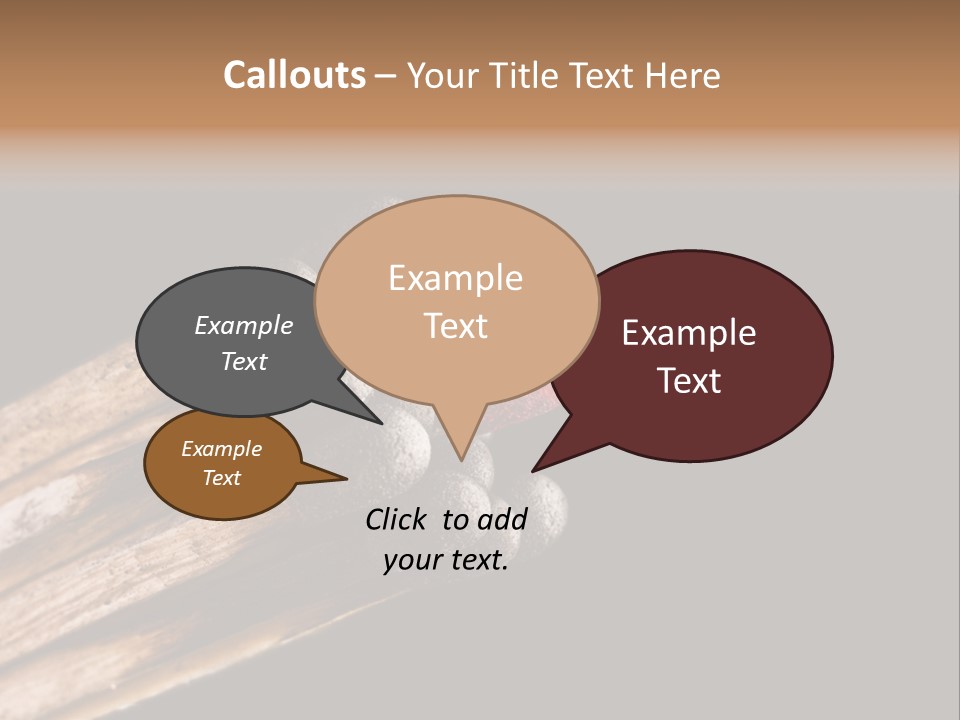 Callouts – Your Title Text Here

Example Text

Example Text

Example Text

Example Text

Click to add your text.